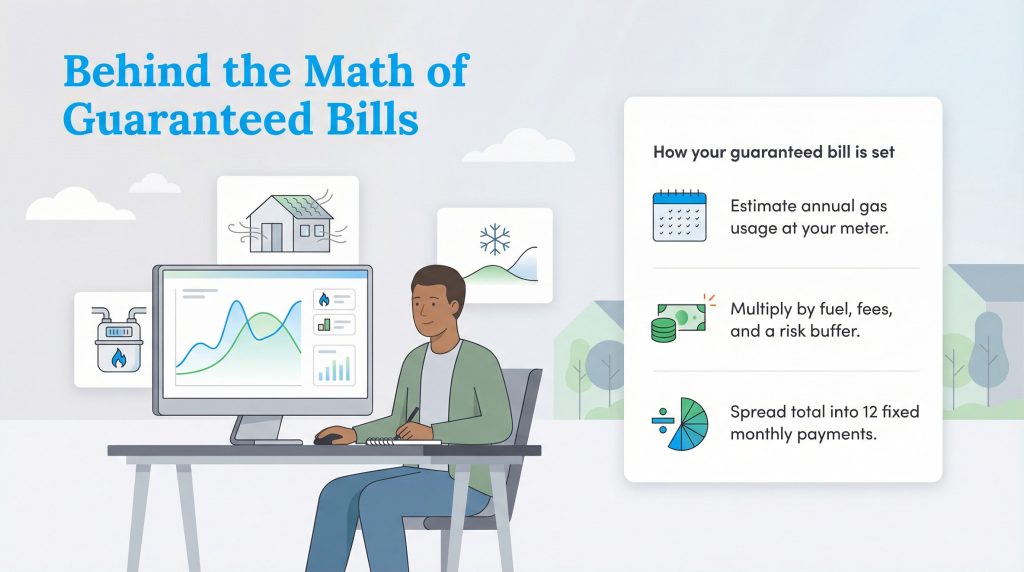 Behind the Math of Guaranteed Bills

How your guaranteed bill is set

Estimate annual gas usage at your meter.

Multiply by fuel, fees, and a risk buffer.

Spread total into 12 fixed monthly payments.